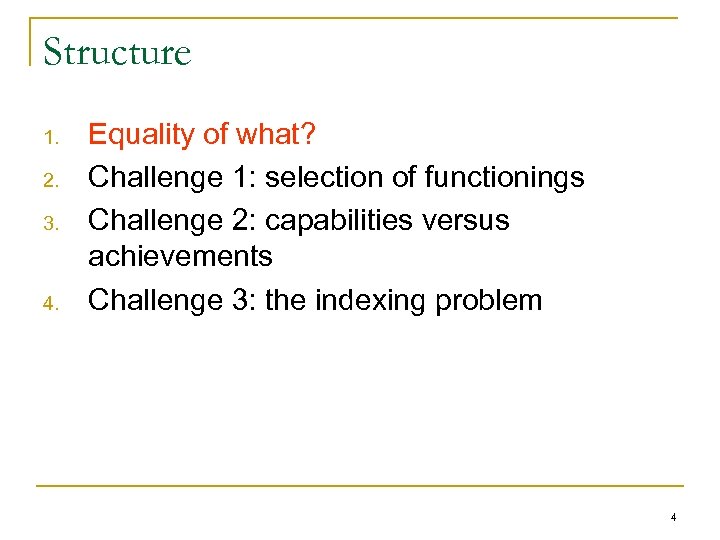 Structure

1. Equality of what?
2. Challenge 1: selection of functionings
3. Challenge 2: capabilities versus achievements
4. Challenge 3: the indexing problem

4